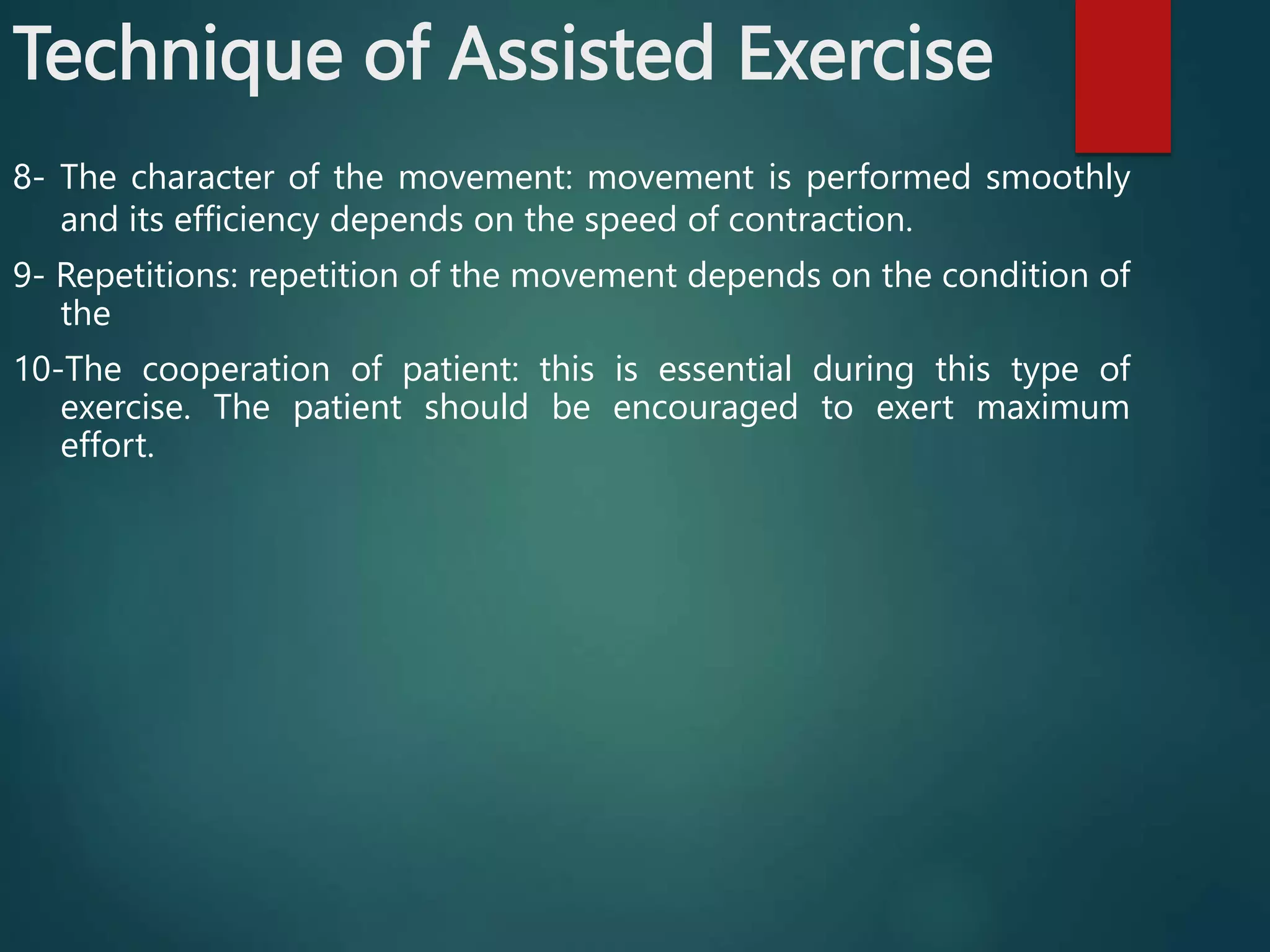 Technique of Assisted Exercise

8- The character of the movement: movement is performed smoothly and its efficiency depends on the speed of contraction.

9- Repetitions: repetition of the movement depends on the condition of the

10-The cooperation of patient: this is essential during this type of exercise. The patient should be encouraged to exert maximum effort.